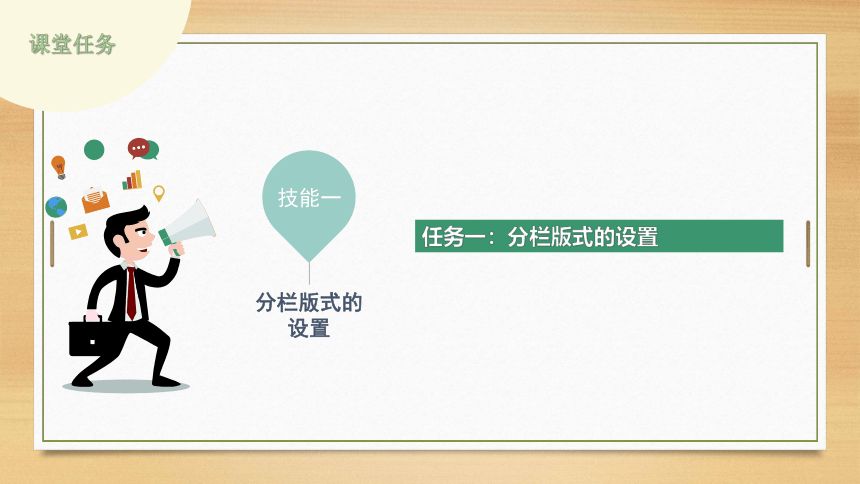 课堂任务

技能一

分栏版式的设置

任务一：分栏版式的设置